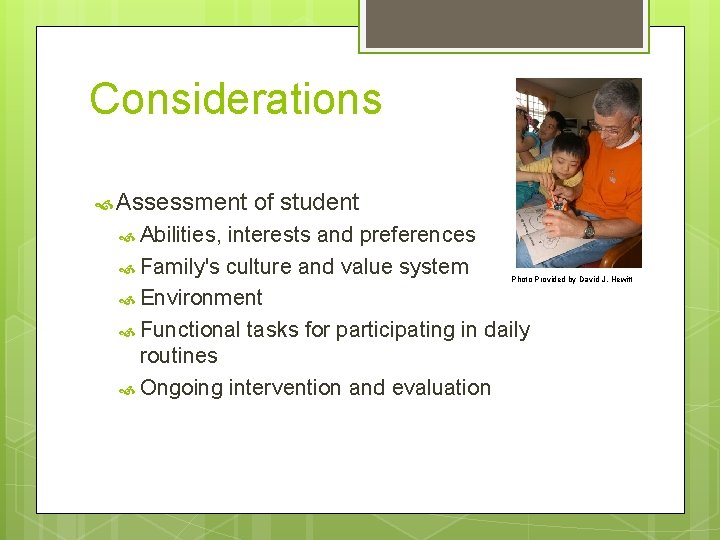 Considerations

Assessment of student

Abilities, interests and preferences

Family's culture and value system

Environment

Functional tasks for participating in daily routines

Ongoing intervention and evaluation

Photo Provided by David J. Hewitt